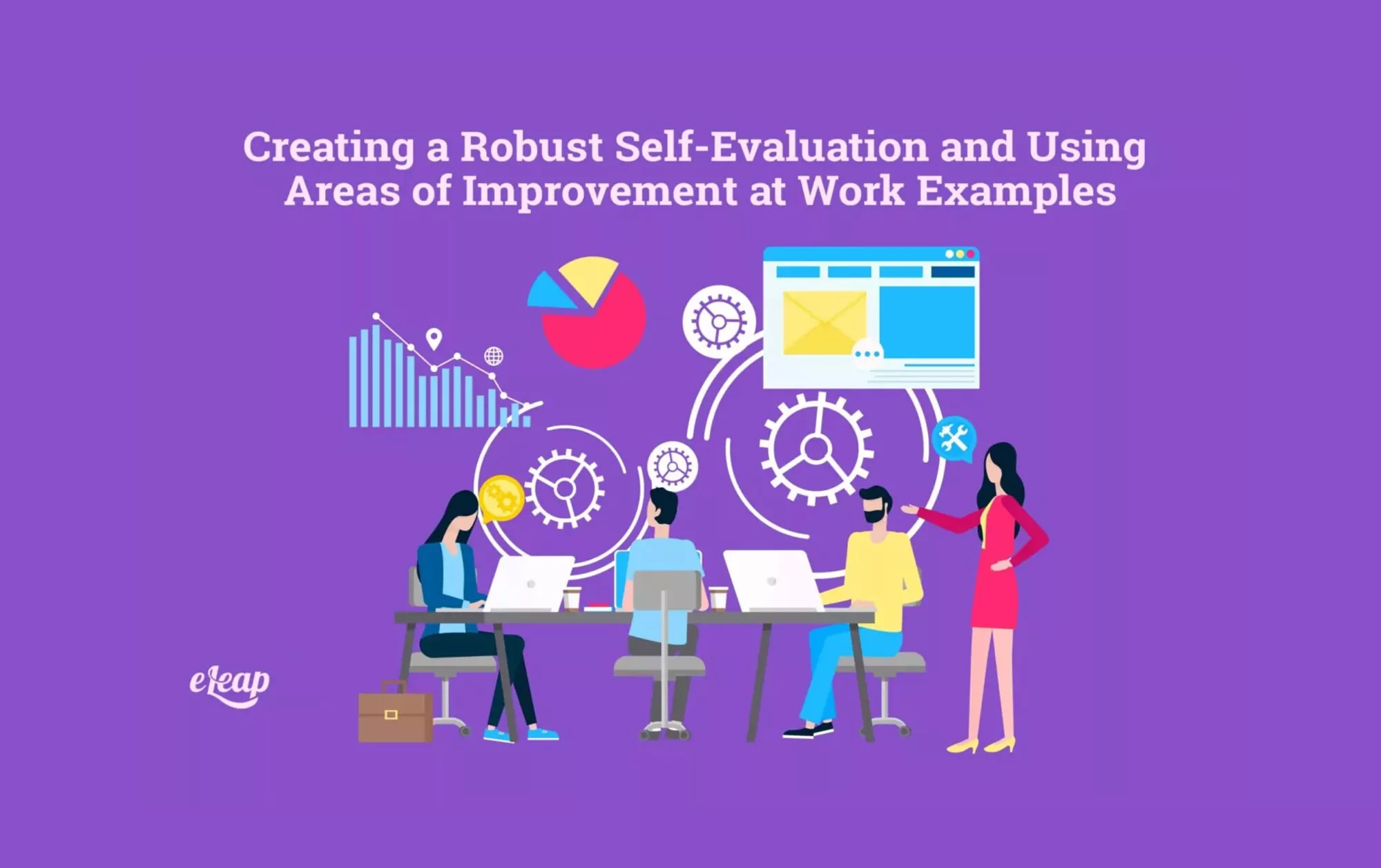 Creating a Robust Self-Evaluation and Using Areas of Improvement at Work Examples

eLeap